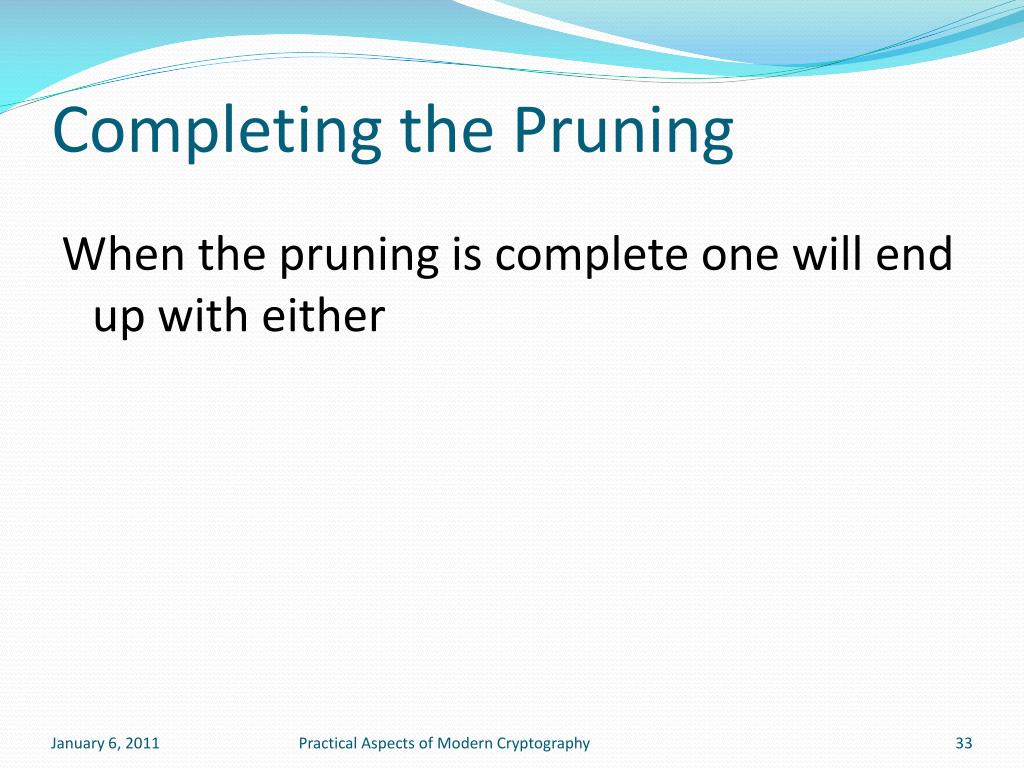 Completing the Pruning

When the pruning is complete one will end up with either

January 6, 2011

Practical Aspects of Modern Cryptography

33